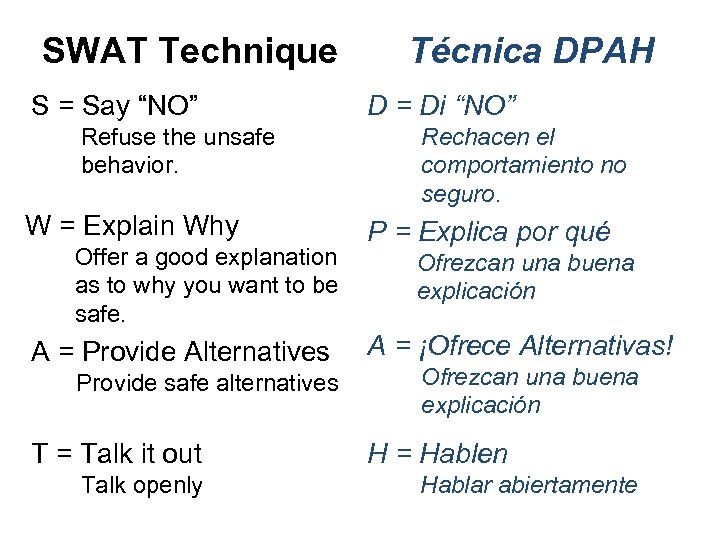 SWAT Technique

S = Say “NO”
Refuse the unsafe behavior.

W = Explain Why
Offer a good explanation as to why you want to be safe.

A = Provide Alternatives
Provide safe alternatives

T = Talk it out
Talk openly

Técnica DPAH

D = Di “NO”
Rechacen el comportamiento no seguro.

P = Explica por qué
Ofrezcan una buena explicación

A = ¡Ofrece Alternativas!
Ofrezcan una buena explicación

H = Hablen
Hablar abiertamente